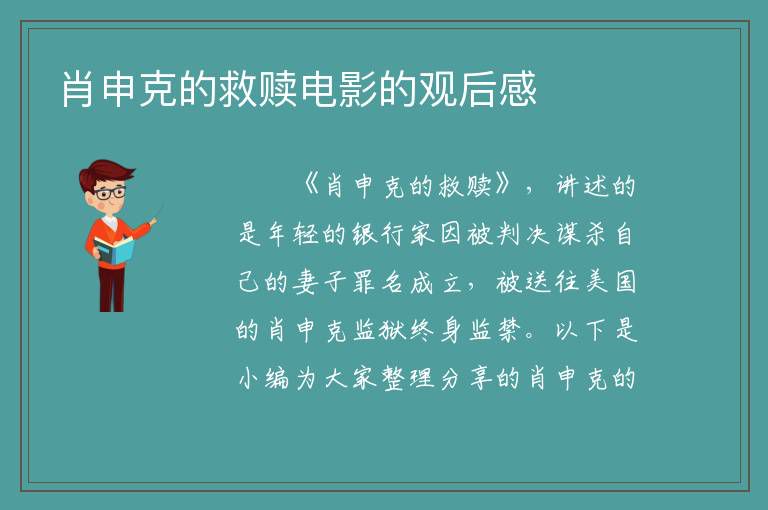 肖申克的救赎电影的观后感

《肖申克的救赎》，讲述的是年轻的银行家因被判决谋杀自己的妻子罪名成立，被送往美国的肖申克监狱终身监禁。以下是小编为大家整理分享的肖申克的